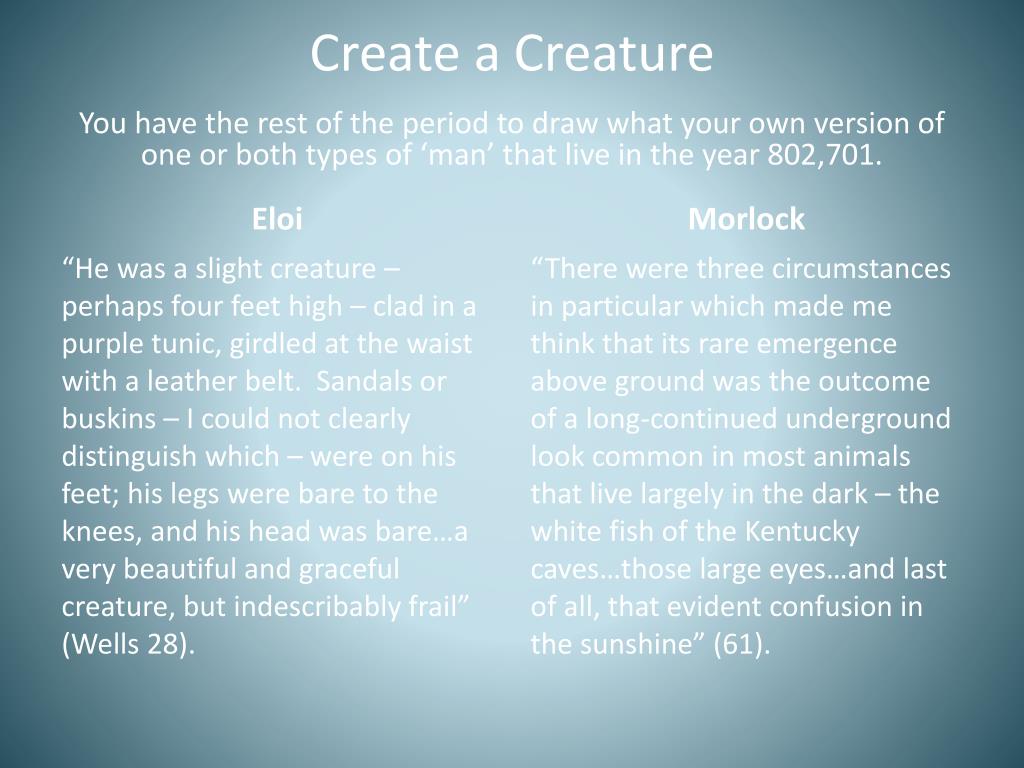 Create a Creature

You have the rest of the period to draw what your own version of one or both types of ‘man’ that live in the year 802,701.

Eloi

“He was a slight creature – perhaps four feet high – clad in a purple tunic, girdled at the waist with a leather belt. Sandals or buskins – I could not clearly distinguish which – were on his feet; his legs were bare to the knees, and his head was bare…a very beautiful and graceful creature, but indescribably frail” (Wells 28).

Morlock

“There were three circumstances in particular which made me think that its rare emergence above ground was the outcome of a long-continued underground look common in most animals that live largely in the dark – the white fish of the Kentucky caves…those large eyes…and last of all, that evident confusion in the sunshine” (61).